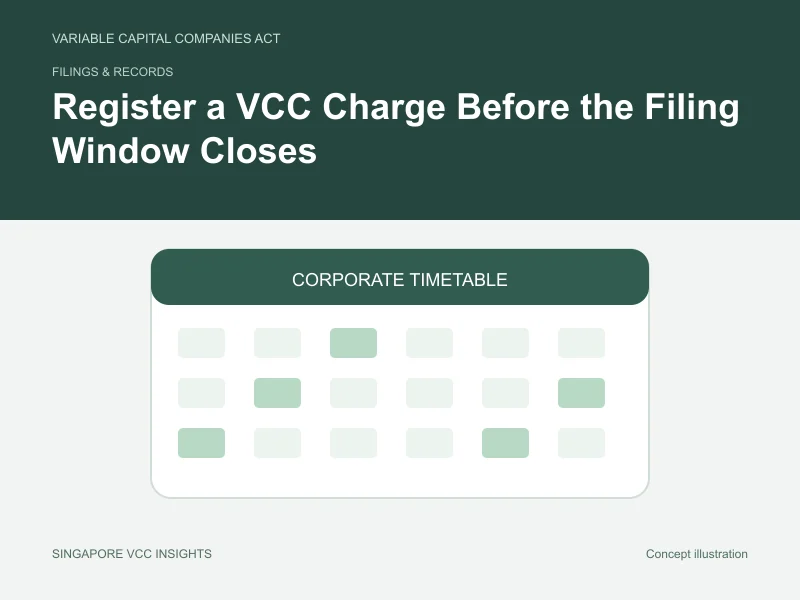 VARIABLE CAPITAL COMPANIES ACT

FILINGS & RECORDS

Register a VCC Charge Before the Filing Window Closes

CORPORATE TIMETABLE

SINGAPORE VCC INSIGHTS

Concept illustration